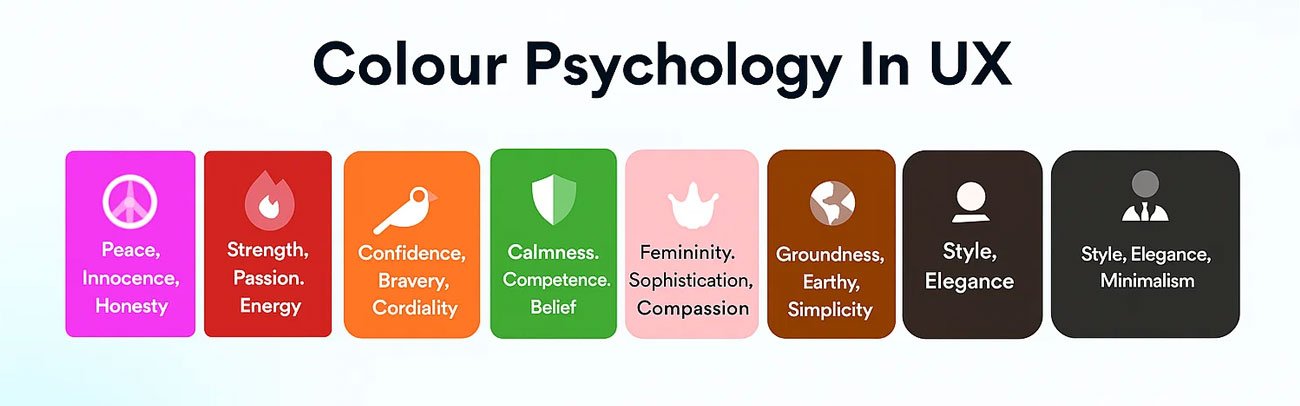 Colour Psychology In UX

Peace, Innocence, Honesty

Strength, Passion. Energy

Confidence, Bravery, Cordiality

Calmness. Competence. Belief

Femininity. Sophistication, Compassion

Groundness, Earthy, Simplicity

Style, Elegance

Style, Elegance, Minimalism